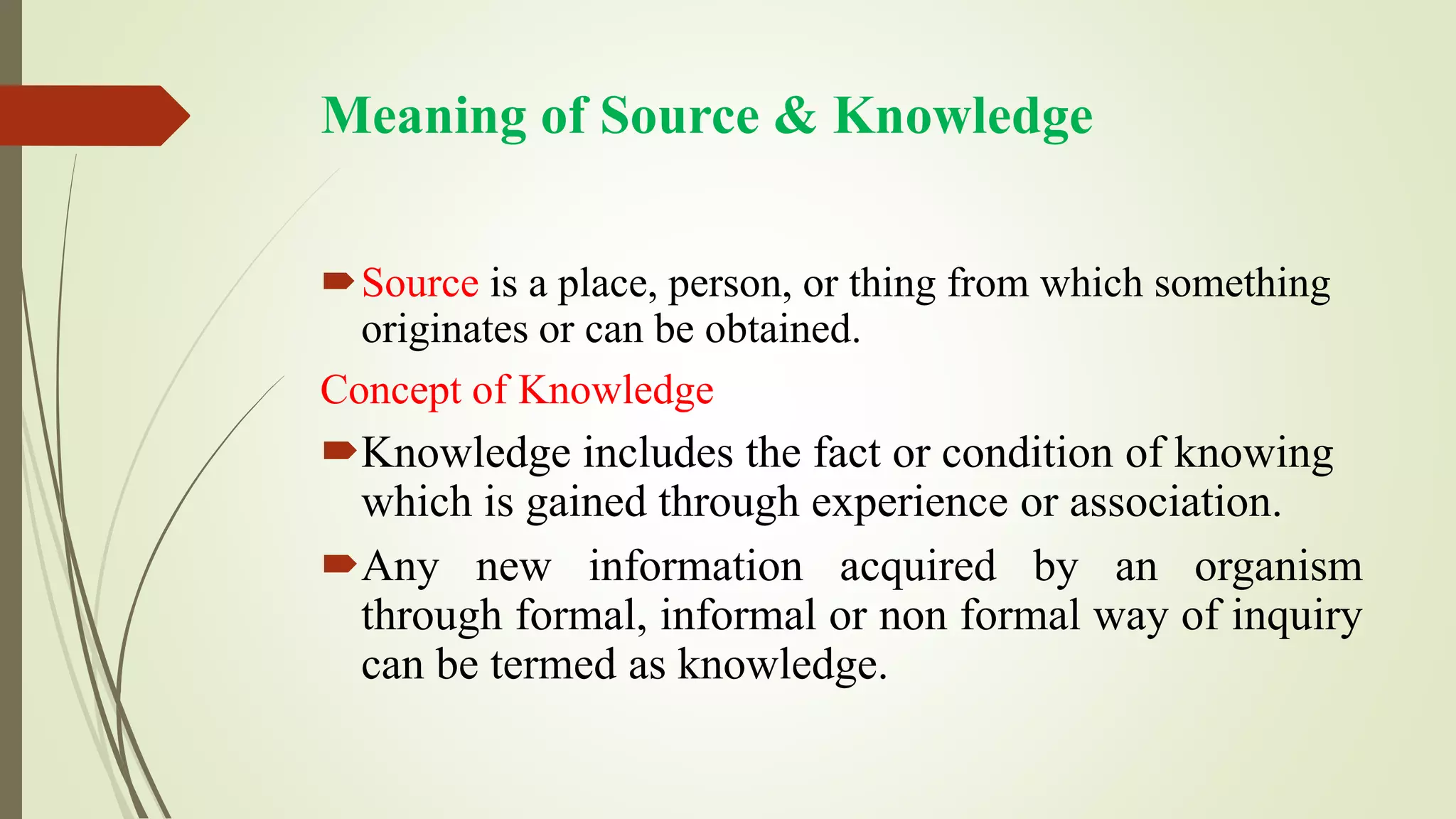 Meaning of Source & Knowledge

Source is a place, person, or thing from which something originates or can be obtained.

Concept of Knowledge

Knowledge includes the fact or condition of knowing which is gained through experience or association.

Any new information acquired by an organism through formal, informal or non formal way of inquiry can be termed as knowledge.